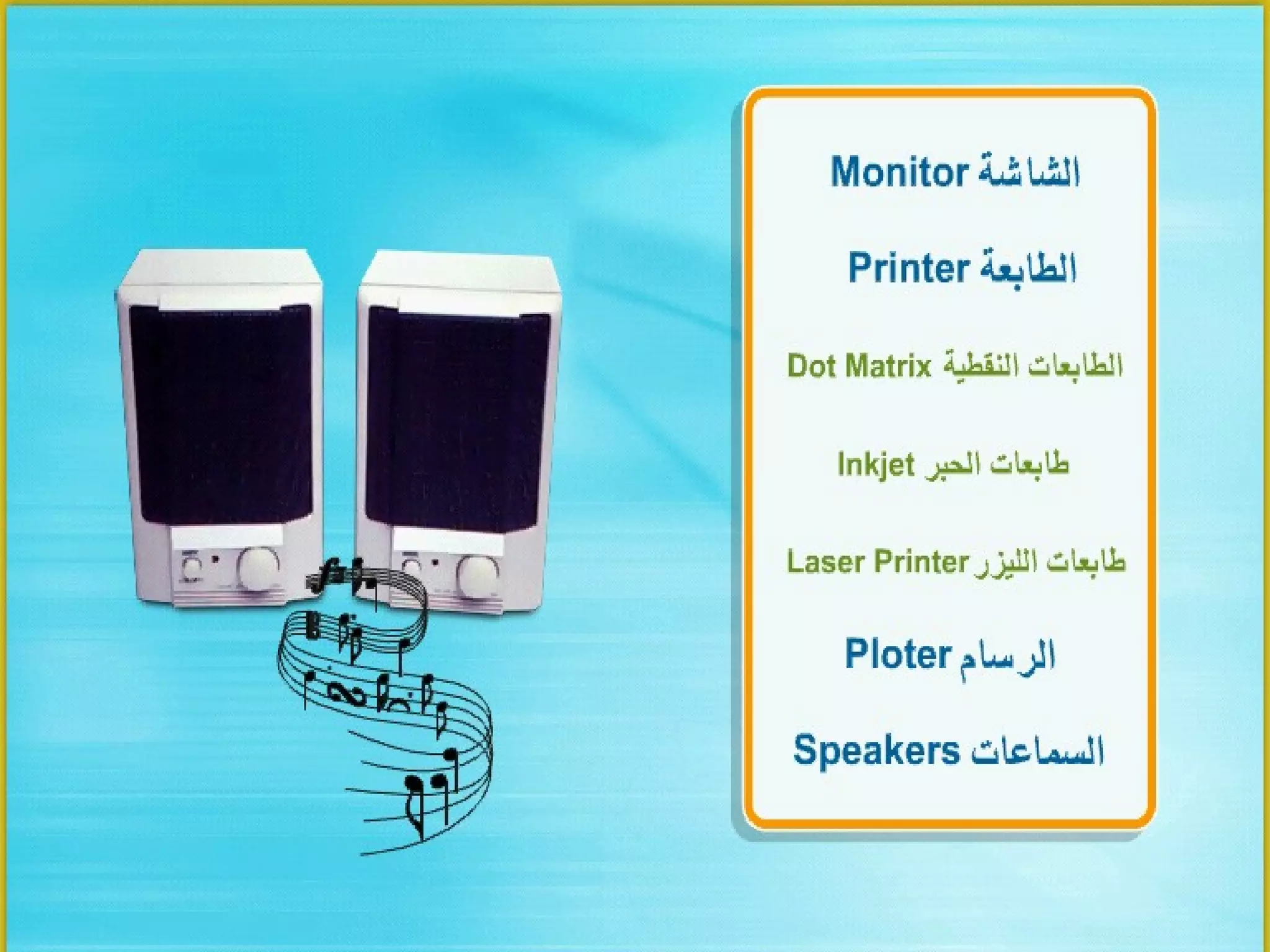 الشاشة Monitor

الطابعة Printer

الطابعات النقطية Dot Matrix

طابعات الحبر Inkjet

طابعات الليزر Laser Printer

الرسام Ploter

السماعات Speakers